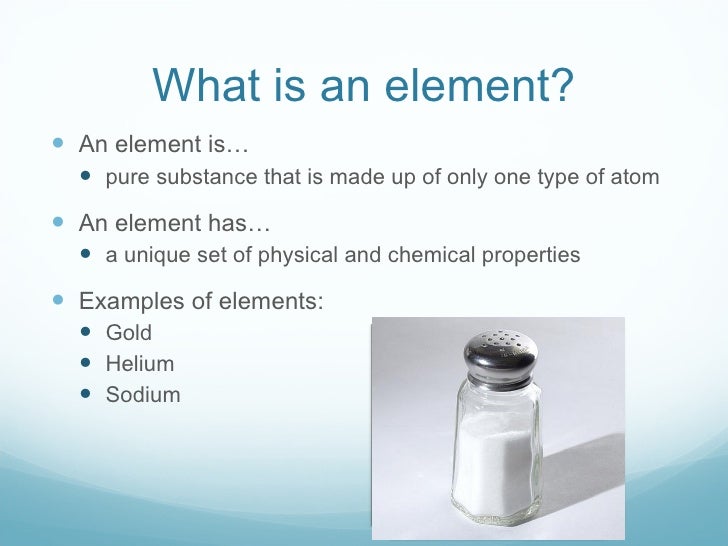 What is an element?

- An element is…
  - pure substance that is made up of only one type of atom
- An element has…
  - a unique set of physical and chemical properties
- Examples of elements:
  - Gold
  - Helium
  - Sodium